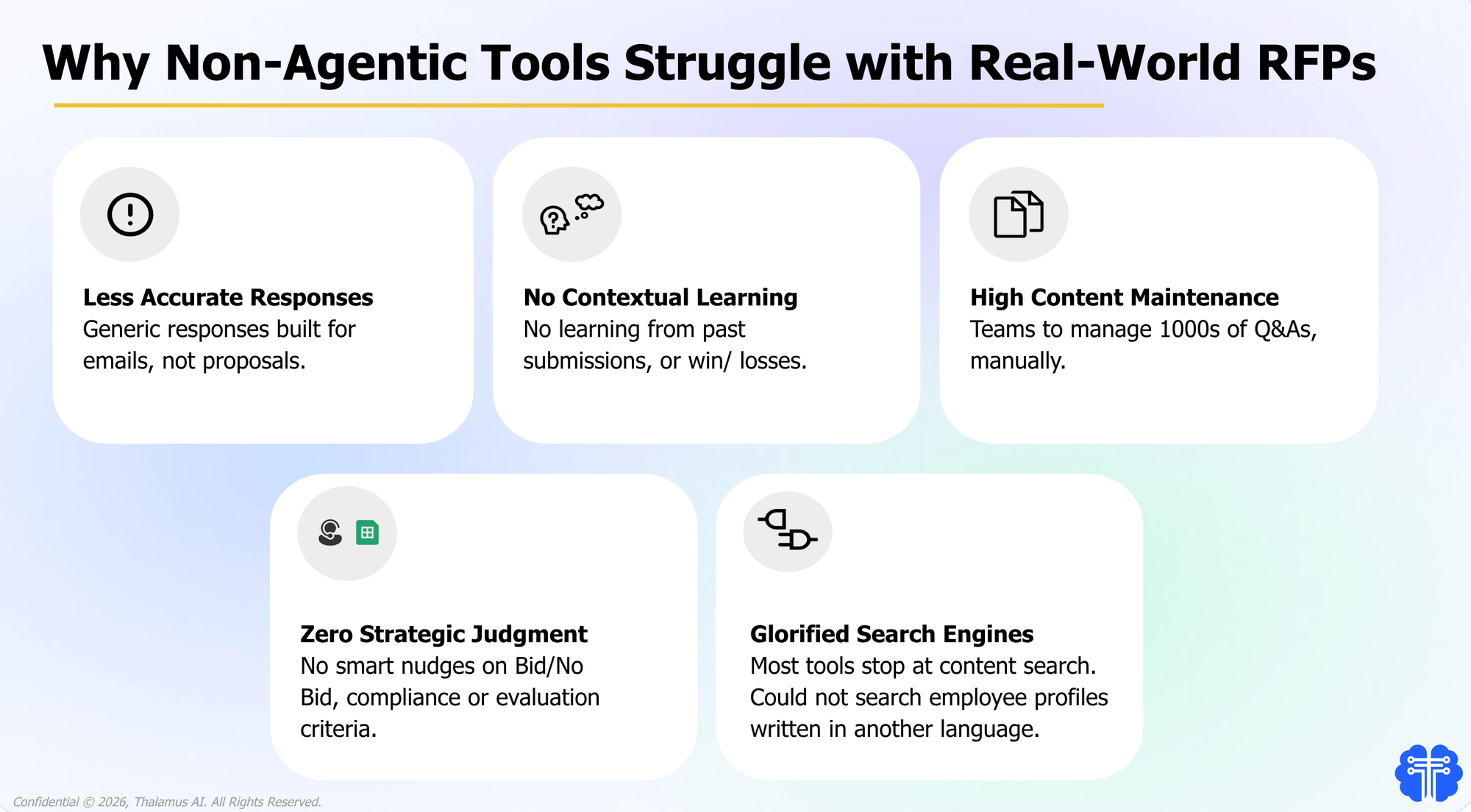 Why Non-Agentic Tools Struggle with Real-World RFPs

Less Accurate Responses
Generic responses built for emails, not proposals.

No Contextual Learning
No learning from past submissions, or win/ losses.

High Content Maintenance
Teams to manage 1000s of Q&As, manually.

Zero Strategic Judgment
No smart nudges on Bid/No Bid, compliance or evaluation criteria.

Glorified Search Engines
Most tools stop at content search. Could not search employee profiles written in another language.

Confidential © 2026, Thalamus AI. All Rights Reserved.